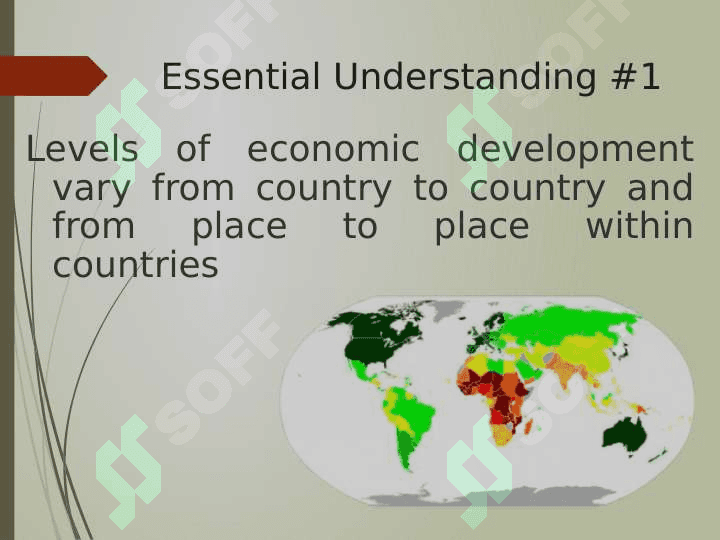 Essential Understanding #1

Levels of economic development vary from country to country and from place to place within countries

SOFF SOFF SOFF SOFF